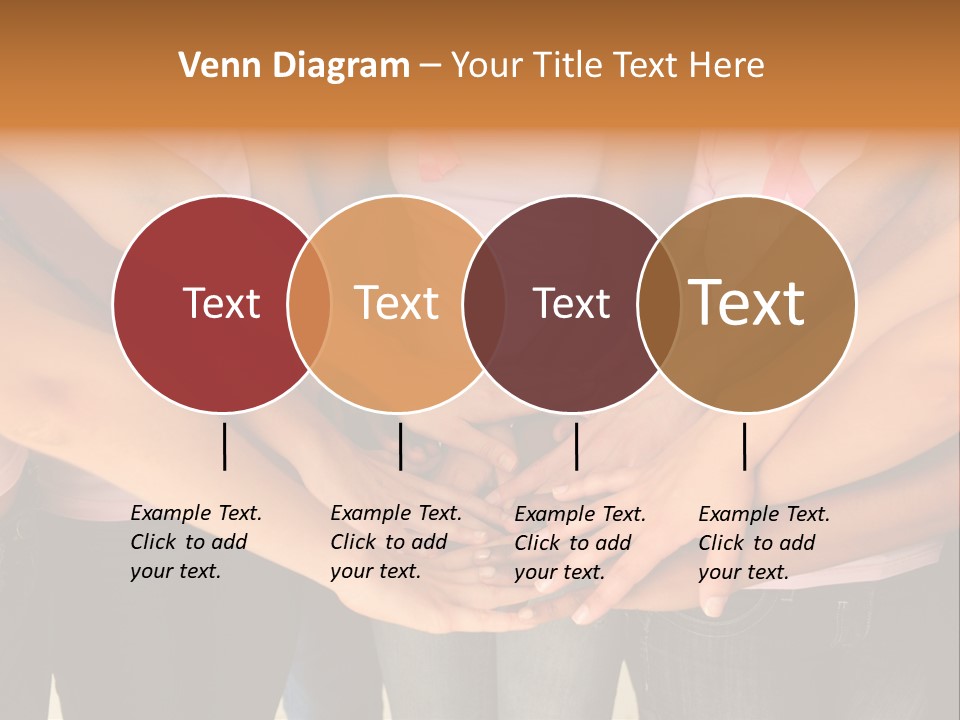 Venn Diagram – Your Title Text Here

Text

Text

Text

Text

Example Text. Click to add your text.

Example Text. Click to add your text.

Example Text. Click to add your text.

Example Text. Click to add your text.